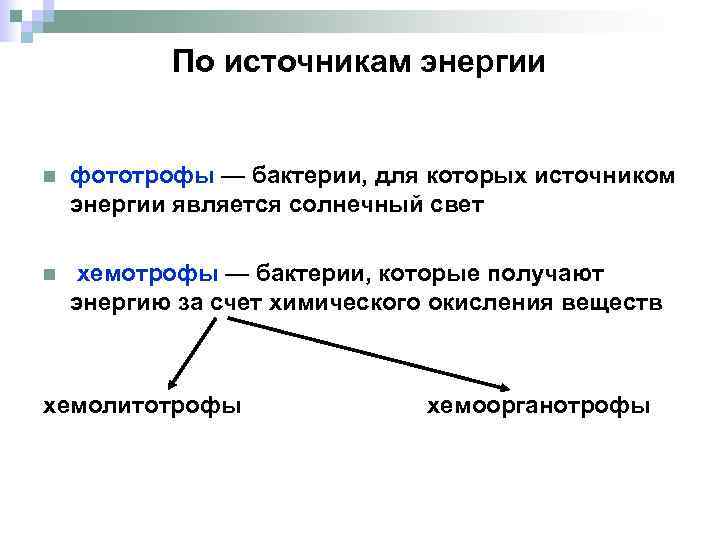 По источникам энергии

фототрофы — бактерии, для которых источником энергии является солнечный свет

хемотрофы — бактерии, которые получают энергию за счет химического окисления веществ

хемолитотрофы

хемоорганотрофы